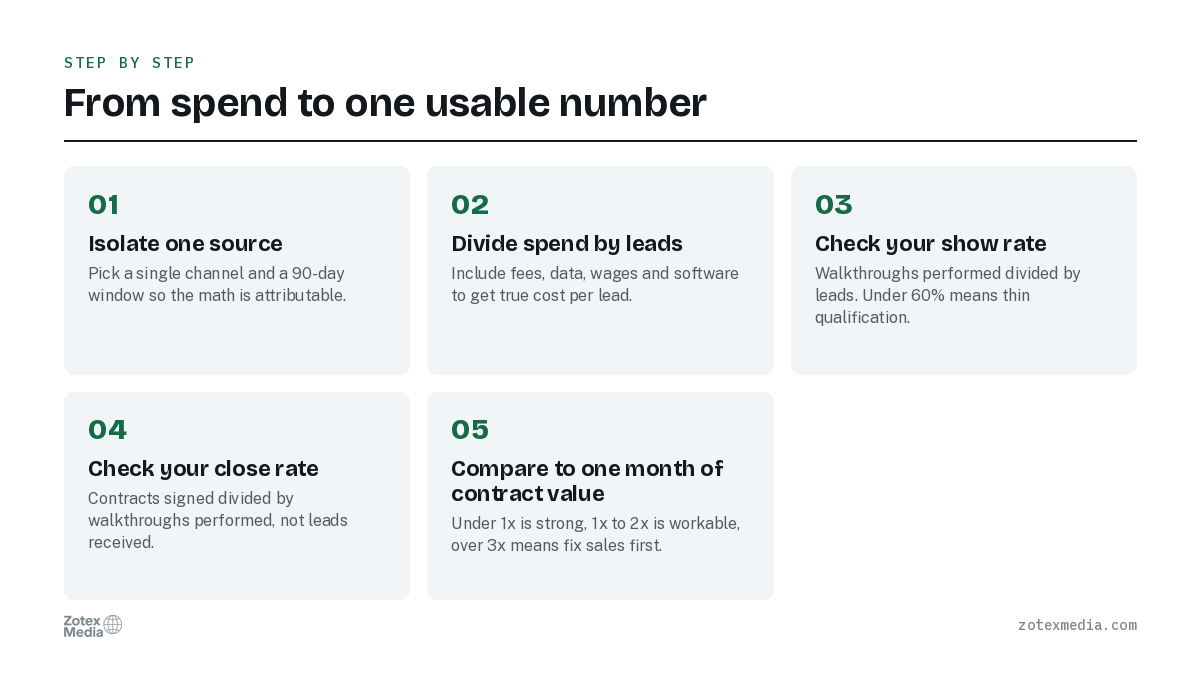 STEP BY STEP

From spend to one usable number

01

Isolate one source

Pick a single channel and a 90-day window so the math is attributable.

02

Divide spend by leads

Include fees, data, wages and software to get true cost per lead.

03

Check your show rate

Walkthroughs performed divided by leads. Under 60% means thin qualification.

04

Check your close rate

Contracts signed divided by walkthroughs performed, not leads received.

05

Compare to one month of contract value

Under 1x is strong, 1x to 2x is workable, over 3x means fix sales first.

Zotex Media

zotexmedia.com